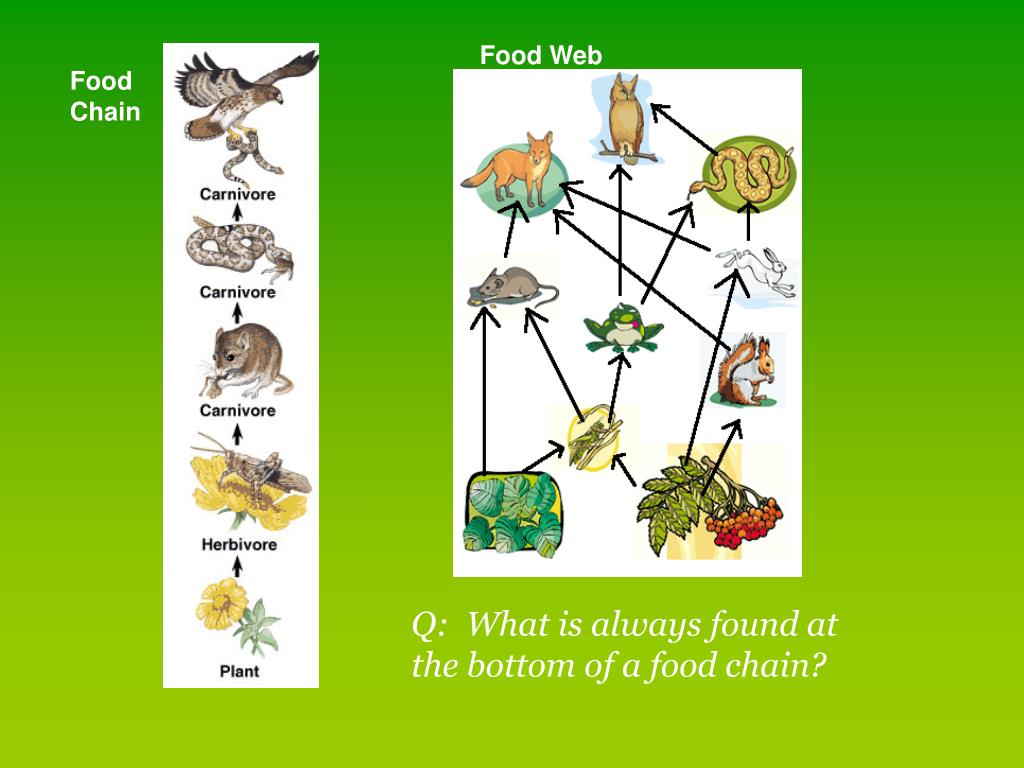 Food Chain

Carnivore

Carnivore

Carnivore

Herbivore

Plant

Food Web

Q: What is always found at the bottom of a food chain?